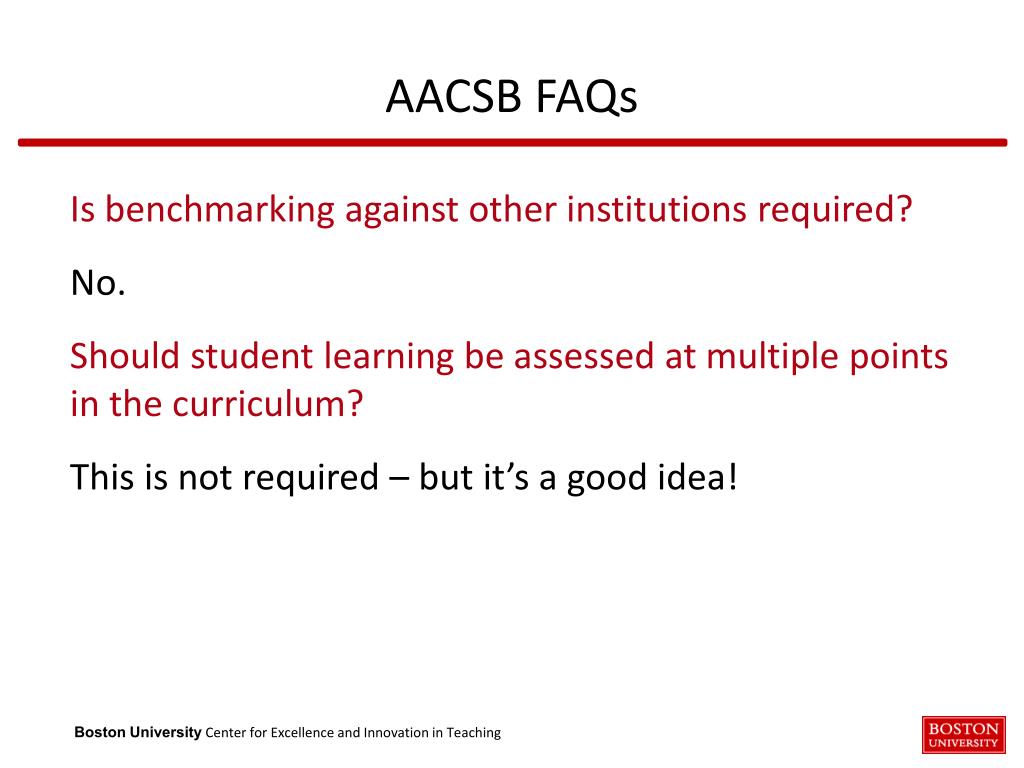 AACSB FAQs

Is benchmarking against other institutions required?

No.

Should student learning be assessed at multiple points in the curriculum?

This is not required – but it's a good idea!

Boston University Center for Excellence and Innovation in Teaching

BOSTON UNIVERSITY